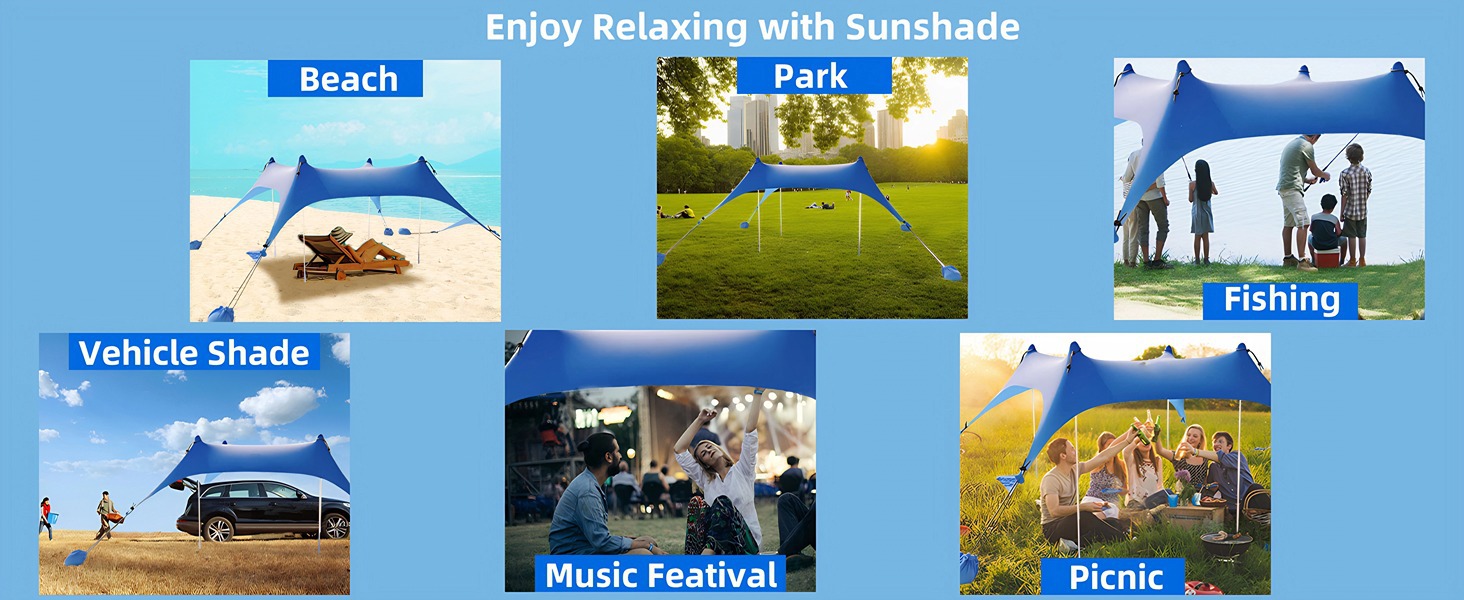 Enjoy Relaxing with Sunshade

Beach

Park

Fishing

Vehicle Shade

Music Featival

Picnic